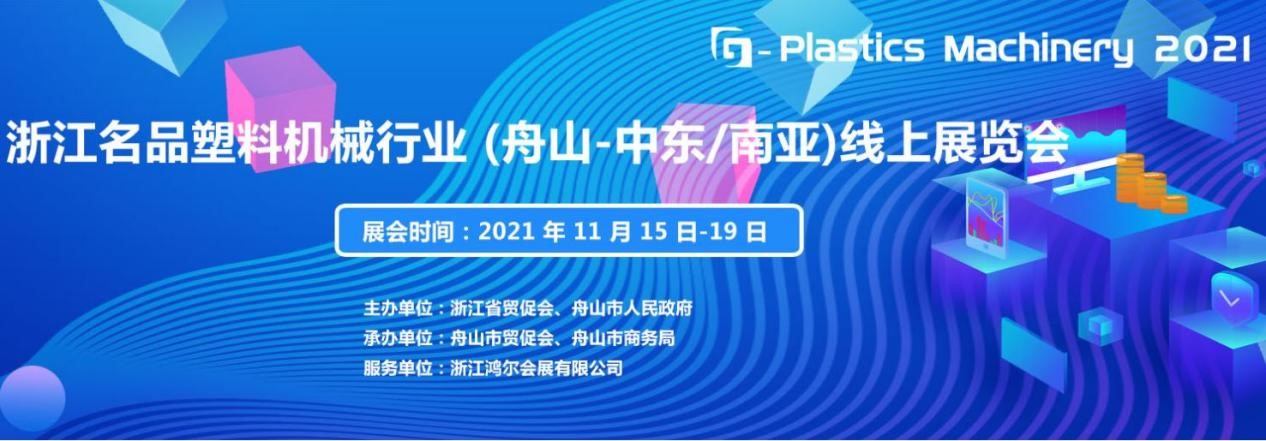 G-Plastics Machinery 2021

浙江名品塑料机械行业 (舟山-中东/南亚)线上展览会

展会时间：2021 年 11 月 15 日-19 日

主办单位：浙江省贸促会、舟山市人民政府
承办单位：舟山市贸促会、舟山市商务局
服务单位：浙江鸿尔会展有限公司